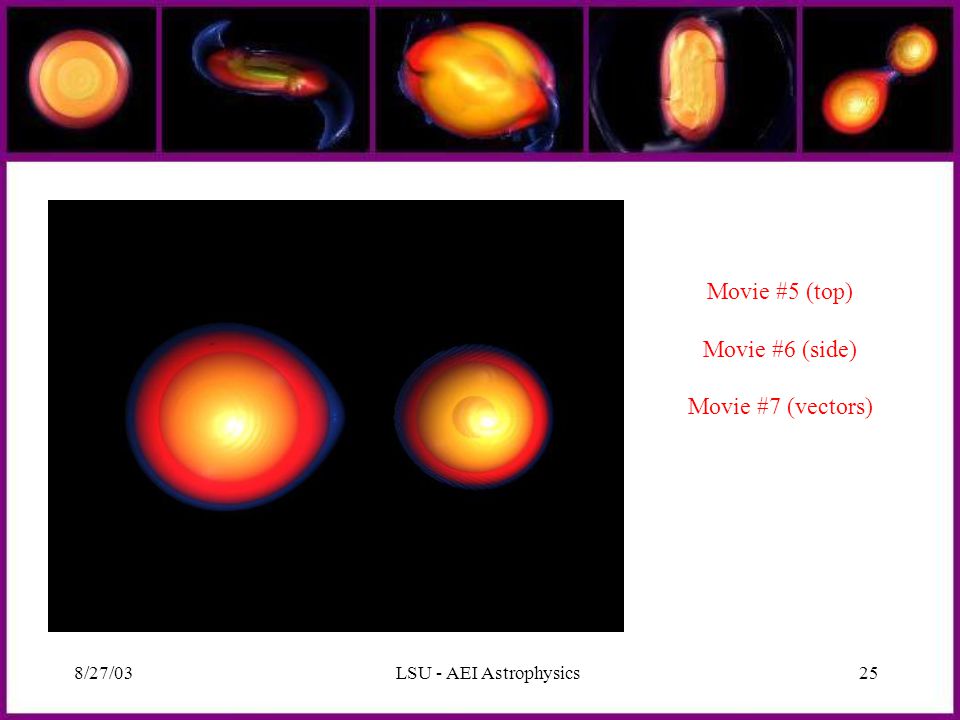 Movie #5 (top)

Movie #6 (side)

Movie #7 (vectors)

8/27/03

LSU - AEI Astrophysics

25